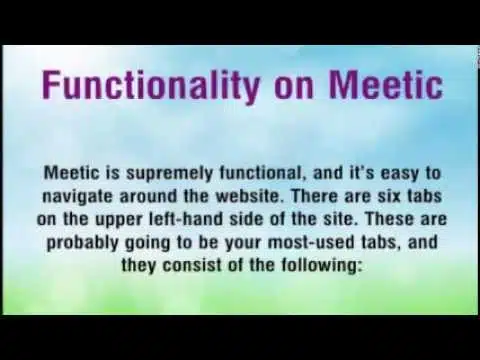 Functionality on Meetic

Meetic is supremely functional, and it's easy to navigate around the website. There are six tabs on the upper left-hand side of the site. These are probably going to be your most-used tabs, and they consist of the following: